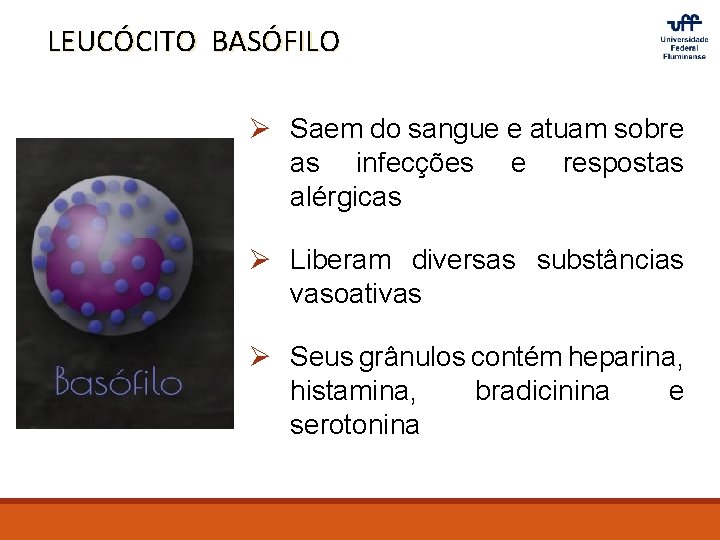 LEUCÓCITO BASÓFILO

uff
Universidade Federal Fluminense

Basófilo

➢ Saem do sangue e atuam sobre as infecções e respostas alérgicas

➢ Liberam diversas substâncias vasoativas

➢ Seus grânulos contém heparina, histamina, bradicinina e serotonina